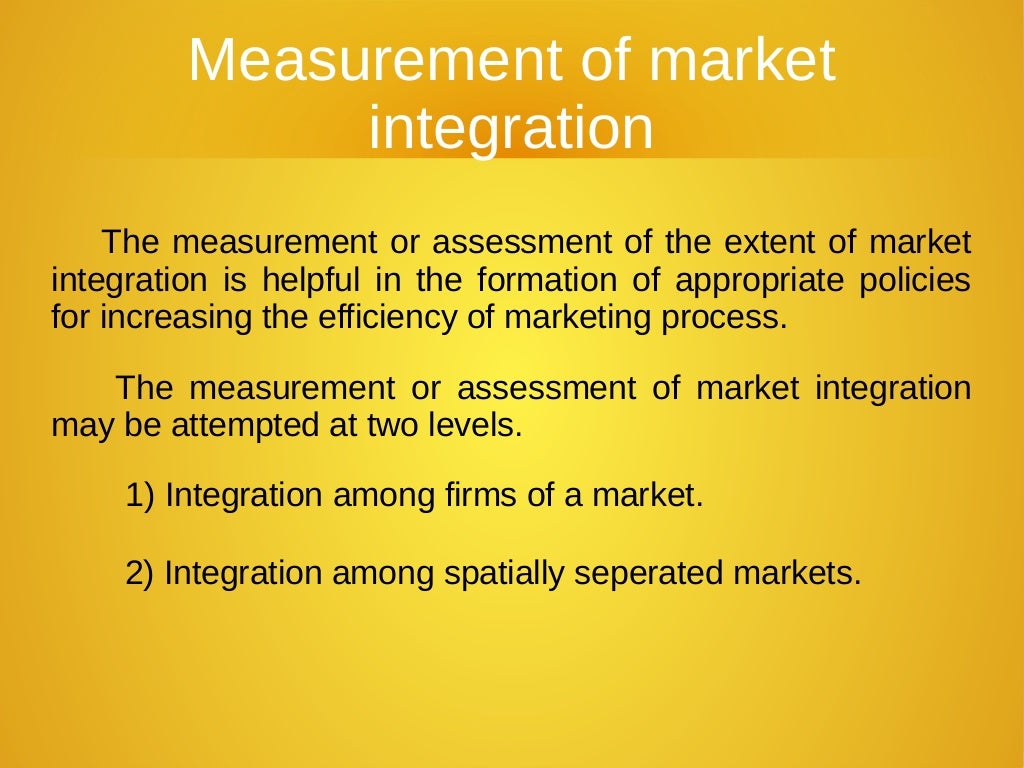 Measurement of market integration

The measurement or assessment of the extent of market integration is helpful in the formation of appropriate policies for increasing the efficiency of marketing process.

The measurement or assessment of market integration may be attempted at two levels.

1) Integration among firms of a market.

2) Integration among spatially seperated markets.